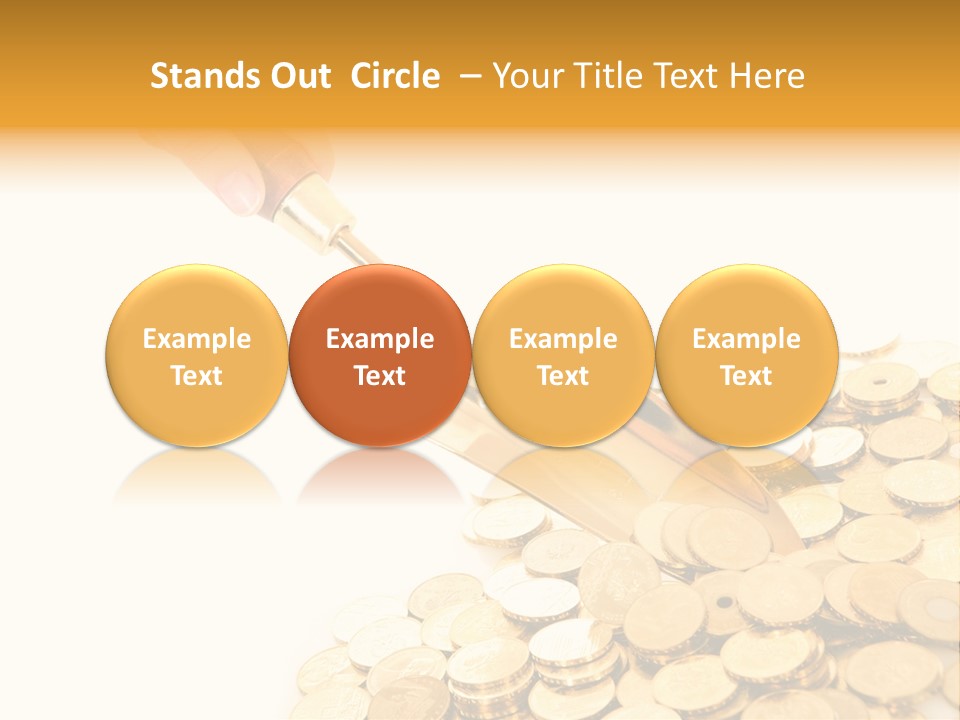 Stands Out Circle – Your Title Text Here

Example Text

Example Text

Example Text

Example Text